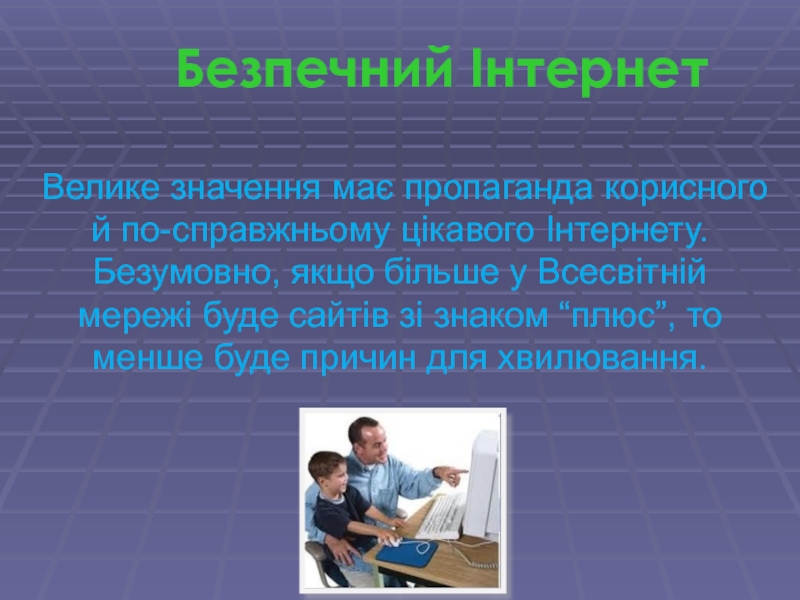 Безпечний Інтернет

Велике значення має пропаганда корисного й по-справжньому цікавого Інтернету. Безумовно, якщо більше у Всесвітній мережі буде сайтів зі знаком “плюс”, то менше буде причин для хвилювання.